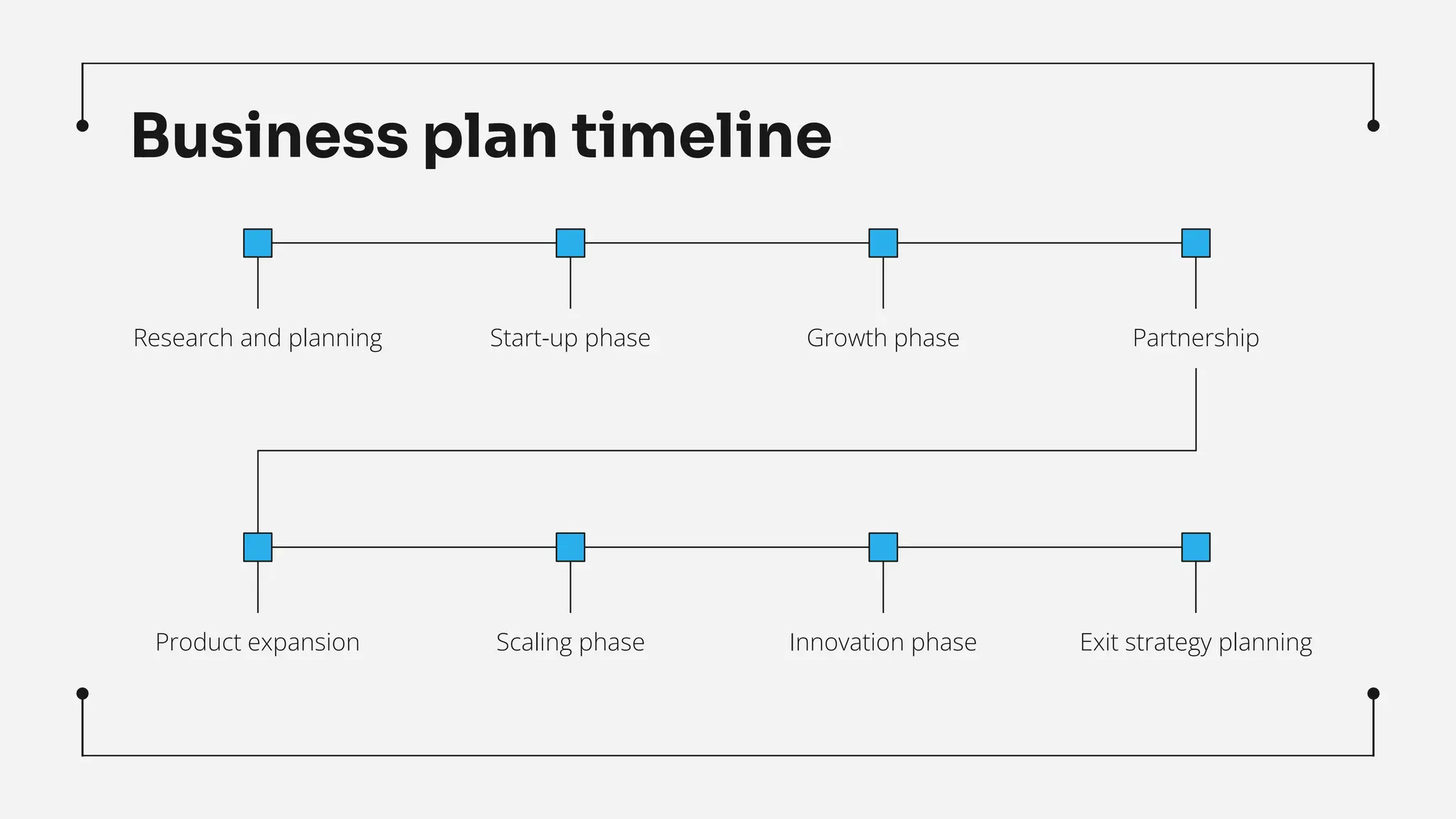 Business plan timeline

Research and planning

Start-up phase

Growth phase

Partnership

Product expansion

Scaling phase

Innovation phase

Exit strategy planning